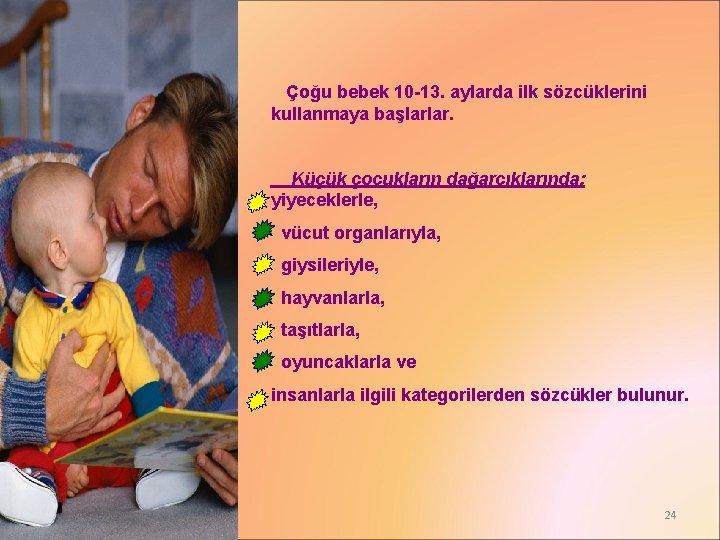 Çoğu bebek 10-13. aylarda ilk sözcüklerini kullanmaya başlarlar.

Küçük çocukların dağarcıklarında:
yiyeceklerle,
vücut organlarıyla,
giysileriyle,
hayvanlarla,
taşıtlarla,
oyuncaklarla ve
insanlarla ilgili kategorilerden sözcükler bulunur.

24